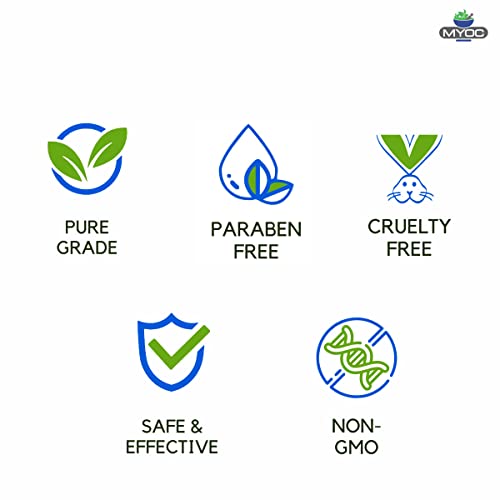 MYOC

PURE GRADE

PARABEN FREE

CRUELTY FREE

SAFE & EFFECTIVE

NON-GMO